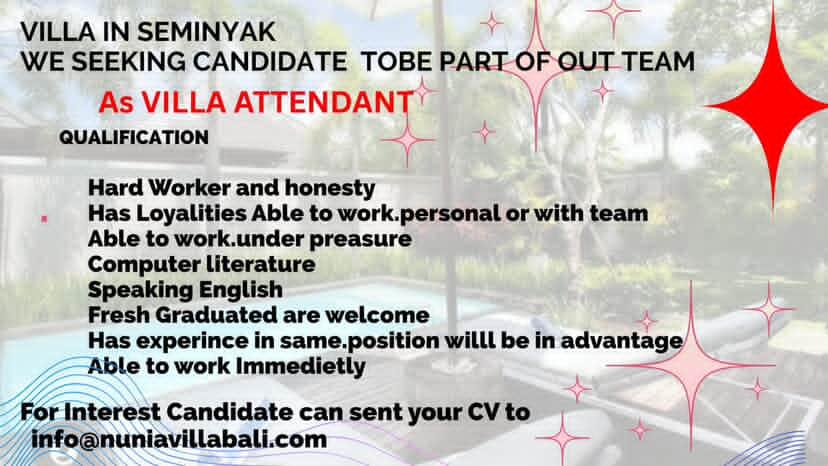 VILLA IN SEMINYAK
WE SEEKING CANDIDATE TOBE PART OF OUT TEAM

As VILLA ATTENDANT

QUALIFICATION

Hard Worker and honesty
Has Loyalities Able to work.personal or with team
Able to work.under preasure
Computer literature
Speaking English
Fresh Graduated are welcome
Has experince in same.position willl be in advantage
Able to work Immedietly

For Interest Candidate can sent your CV to
info@nuniavillabali.com